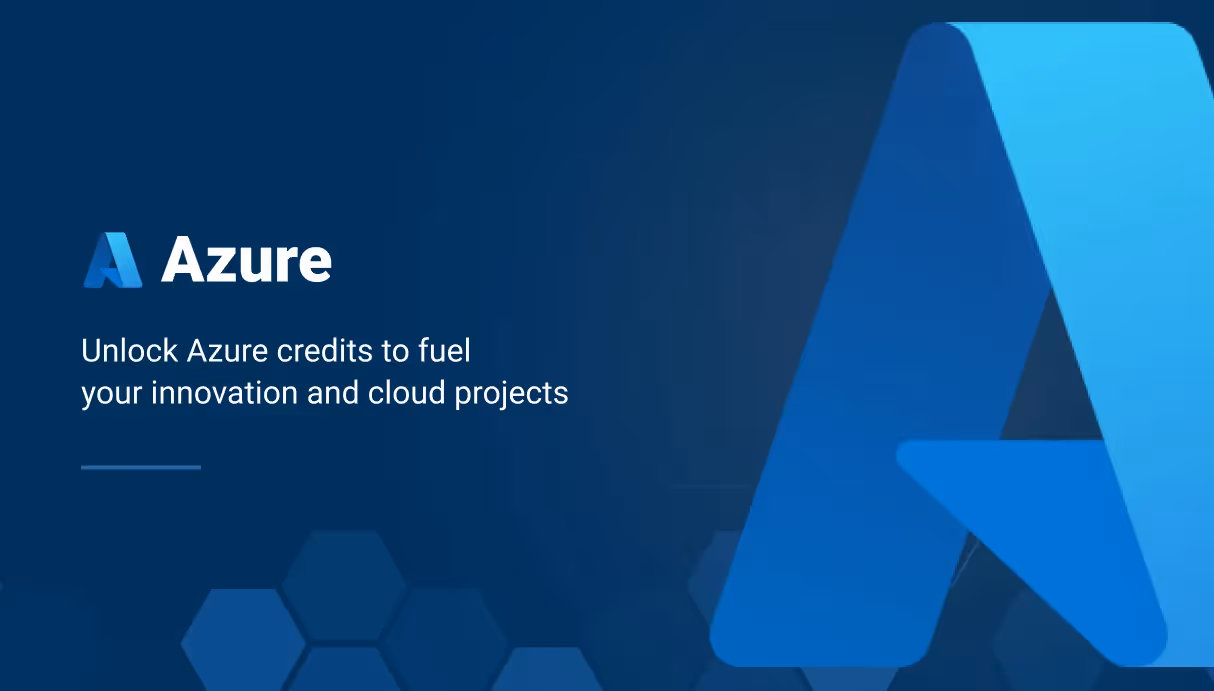 Azure

Unlock Azure credits to fuel your innovation and cloud projects